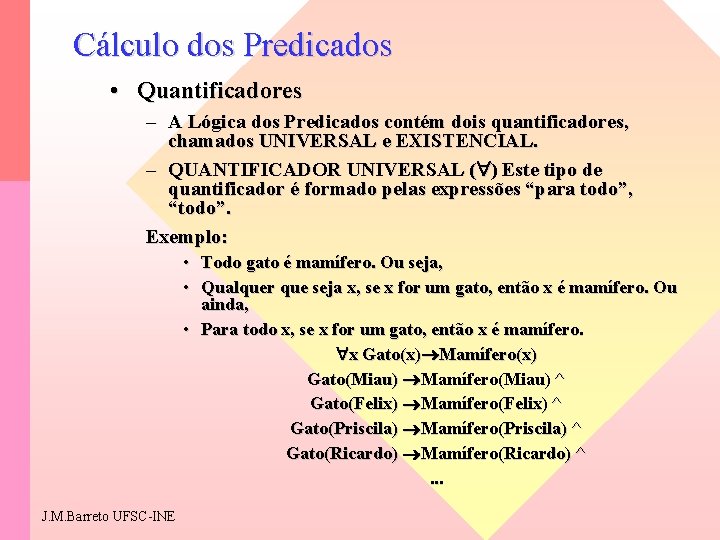 Cálculo dos Predicados

• Quantificadores

– A Lógica dos Predicados contém dois quantificadores, chamados UNIVERSAL e EXISTENCIAL.

– QUANTIFICADOR UNIVERSAL ($\forall$) Este tipo de quantificador é formado pelas expressões “para todo”, “todo”.

Exemplo:

• Todo gato é mamífero. Ou seja,

• Qualquer que seja x, se x for um gato, então x é mamífero. Ou ainda,

• Para todo x, se x for um gato, então x é mamífero.

$\forall$x Gato(x)$\rightarrow$Mamífero(x)

Gato(Miau) $\rightarrow$Mamífero(Miau) ^

Gato(Felix) $\rightarrow$Mamífero(Felix) ^

Gato(Priscila) $\rightarrow$Mamífero(Priscila) ^

Gato(Ricardo) $\rightarrow$Mamífero(Ricardo) ^

...

J.M.Barreto UFSC-INE